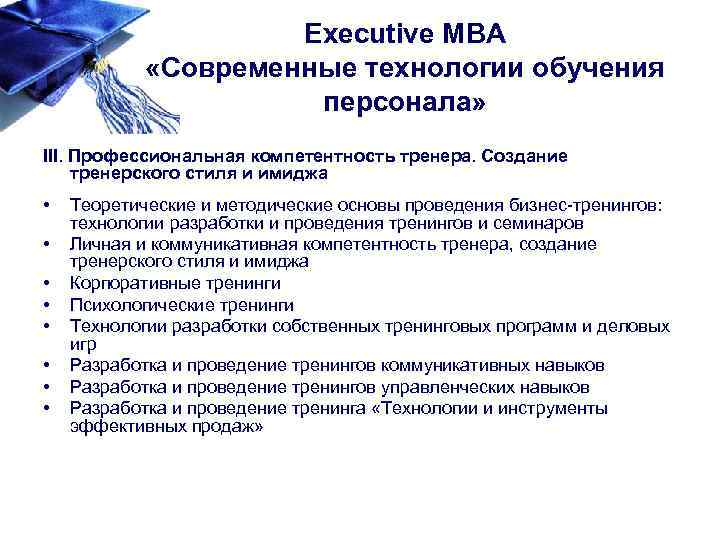 Executive MBA
«Современные технологии обучения персонала»

III. Профессиональная компетентность тренера. Создание тренерского стиля и имиджа

• Теоретические и методические основы проведения бизнес-тренингов: технологии разработки и проведения тренингов и семинаров
• Личная и коммуникативная компетентность тренера, создание тренерского стиля и имиджа
• Корпоративные тренинги
• Психологические тренинги
• Технологии разработки собственных тренинговых программ и деловых игр
• Разработка и проведение тренингов коммуникативных навыков
• Разработка и проведение тренингов управленческих навыков
• Разработка и проведение тренинга «Технологии и инструменты эффективных продаж»